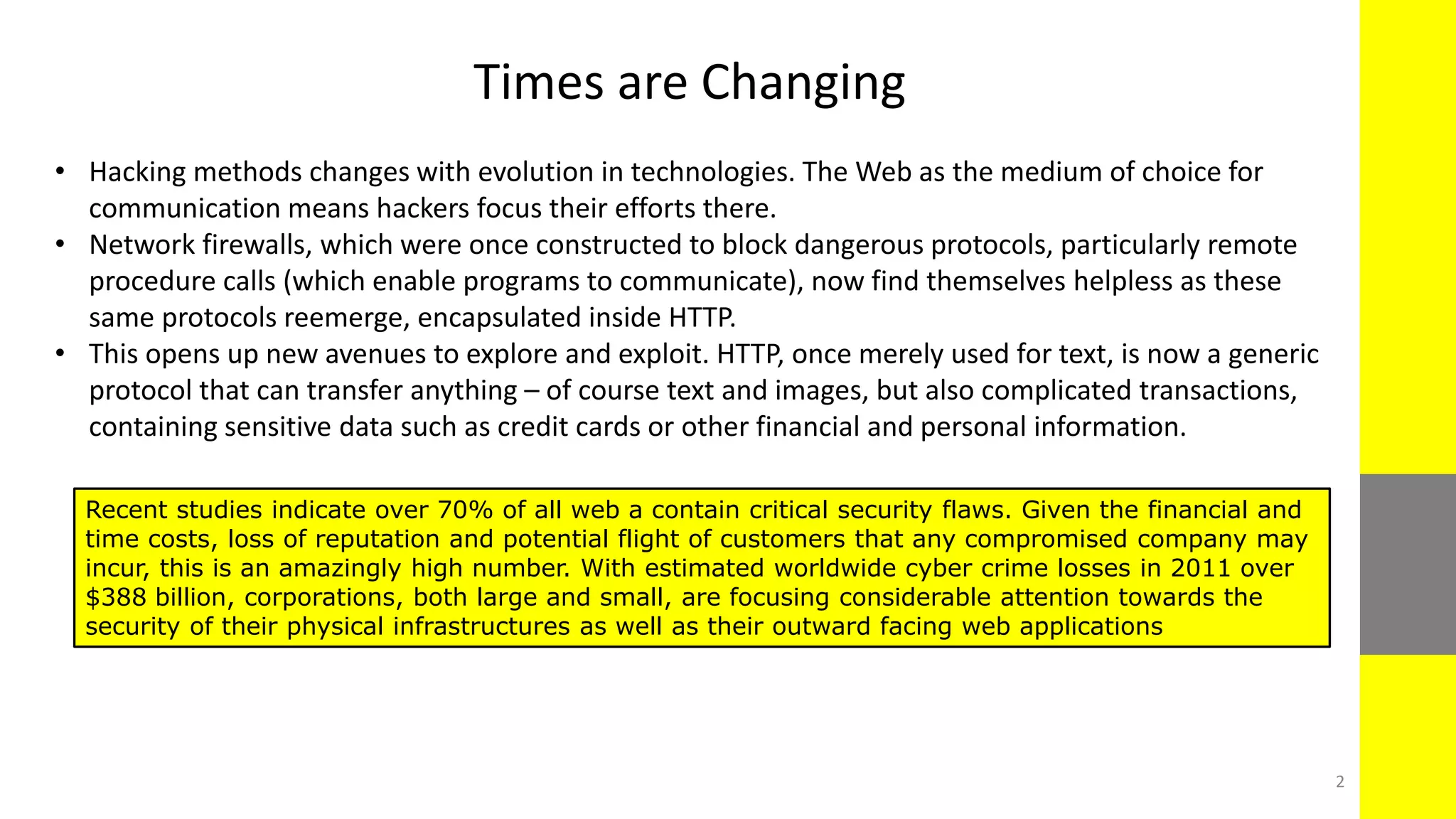 Times are Changing

• Hacking methods changes with evolution in technologies. The Web as the medium of choice for communication means hackers focus their efforts there.
• Network firewalls, which were once constructed to block dangerous protocols, particularly remote procedure calls (which enable programs to communicate), now find themselves helpless as these same protocols reemerge, encapsulated inside HTTP.
• This opens up new avenues to explore and exploit. HTTP, once merely used for text, is now a generic protocol that can transfer anything – of course text and images, but also complicated transactions, containing sensitive data such as credit cards or other financial and personal information.

Recent studies indicate over 70% of all web a contain critical security flaws. Given the financial and time costs, loss of reputation and potential flight of customers that any compromised company may incur, this is an amazingly high number. With estimated worldwide cyber crime losses in 2011 over \$388 billion, corporations, both large and small, are focusing considerable attention towards the security of their physical infrastructures as well as their outward facing web applications

2